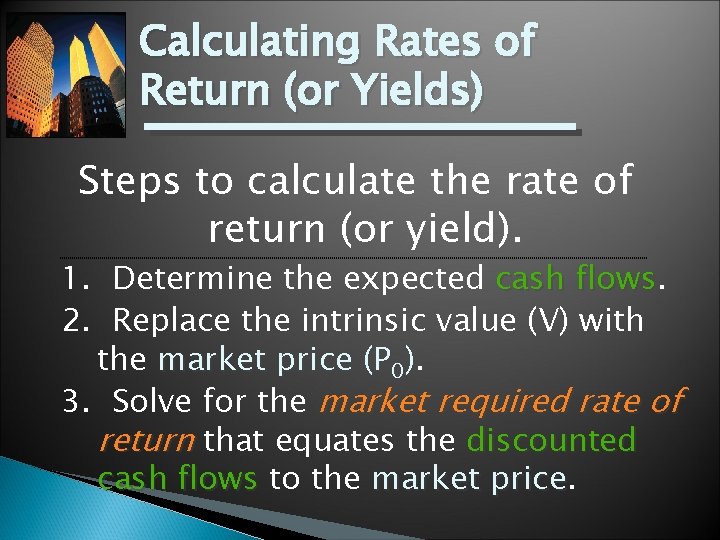 Calculating Rates of Return (or Yields)

Steps to calculate the rate of return (or yield).

1. Determine the expected cash flows.
2. Replace the intrinsic value (V) with the market price ($P_0$).
3. Solve for the market required rate of return that equates the discounted cash flows to the market price.